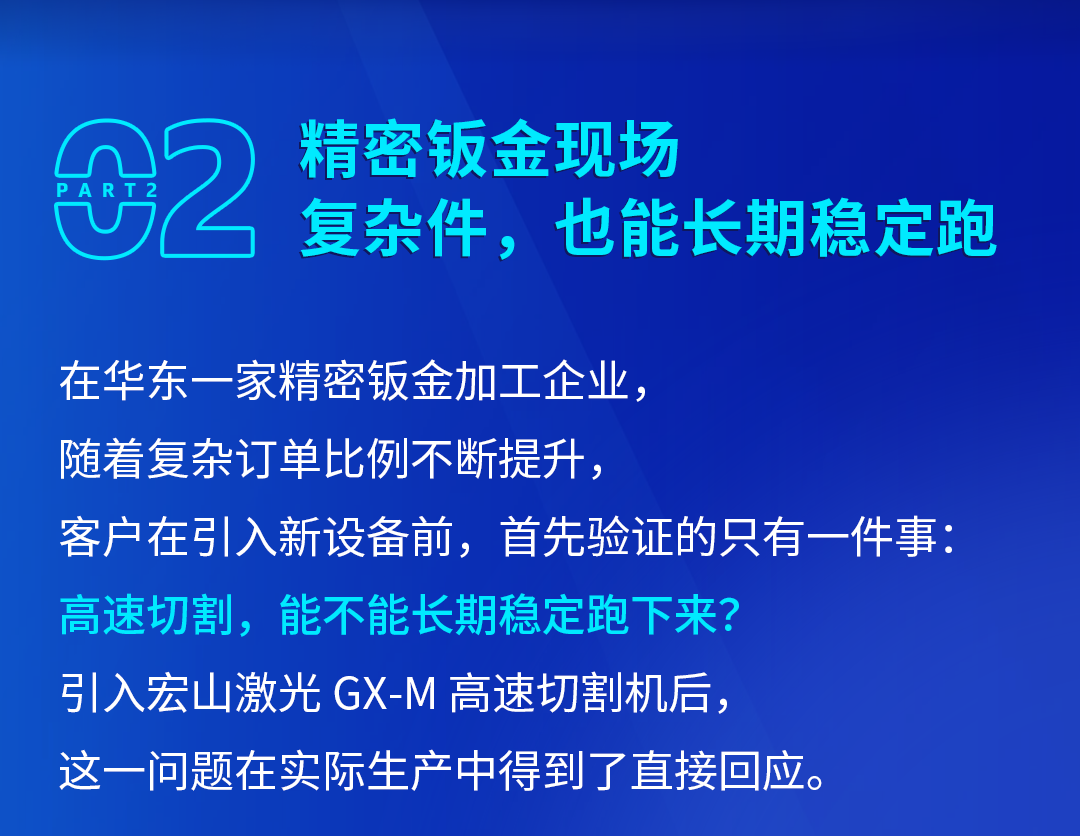 02
PART2
精密钣金现场
复杂件，也能长期稳定跑

在华东一家精密钣金加工企业，
随着复杂订单比例不断提升，
客户在引入新设备前，首先验证的只有一件事：
高速切割，能不能长期稳定跑下来？
引入宏山激光 GX-M 高速切割机后，
这一问题在实际生产中得到了直接回应。